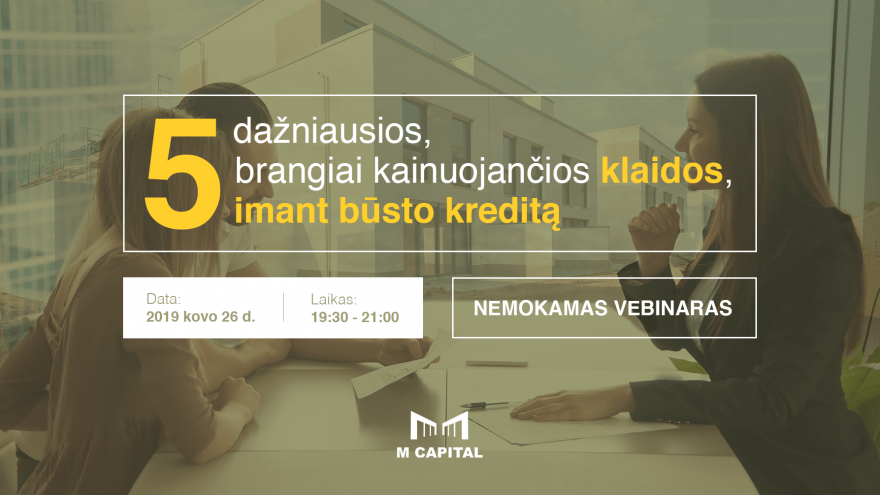 5 dažniausios, brangiai kainuojančios klaidos, imant būsto kreditą

Data:
2019 kovo 26 d.

Laikas:
19:30 - 21:00

NEMOKAMAS VEBINARAS

M CAPITAL